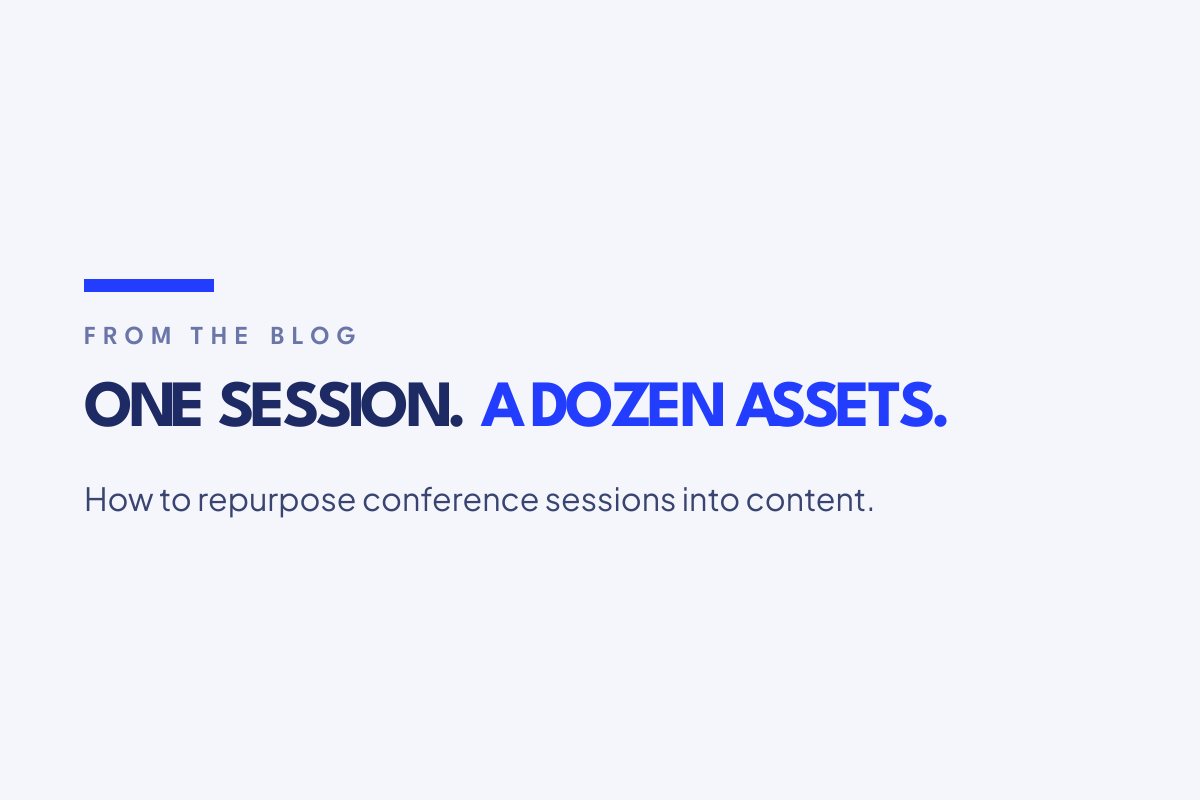 FROM THE BLOG

ONE SESSION. A DOZEN ASSETS.

How to repurpose conference sessions into content.